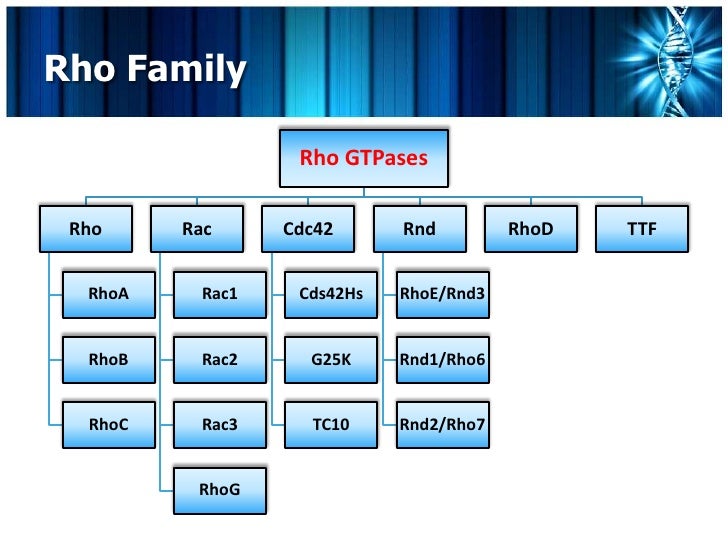 Rho Family

Rho GTPases

Rho
RhoA
RhoB
RhoC

Rac
Rac1
Rac2
Rac3
RhoG

Cdc42
Cds42Hs
G25K
TC10

Rnd
RhoE/Rnd3
Rnd1/Rho6
Rnd2/Rho7

RhoD

TTF